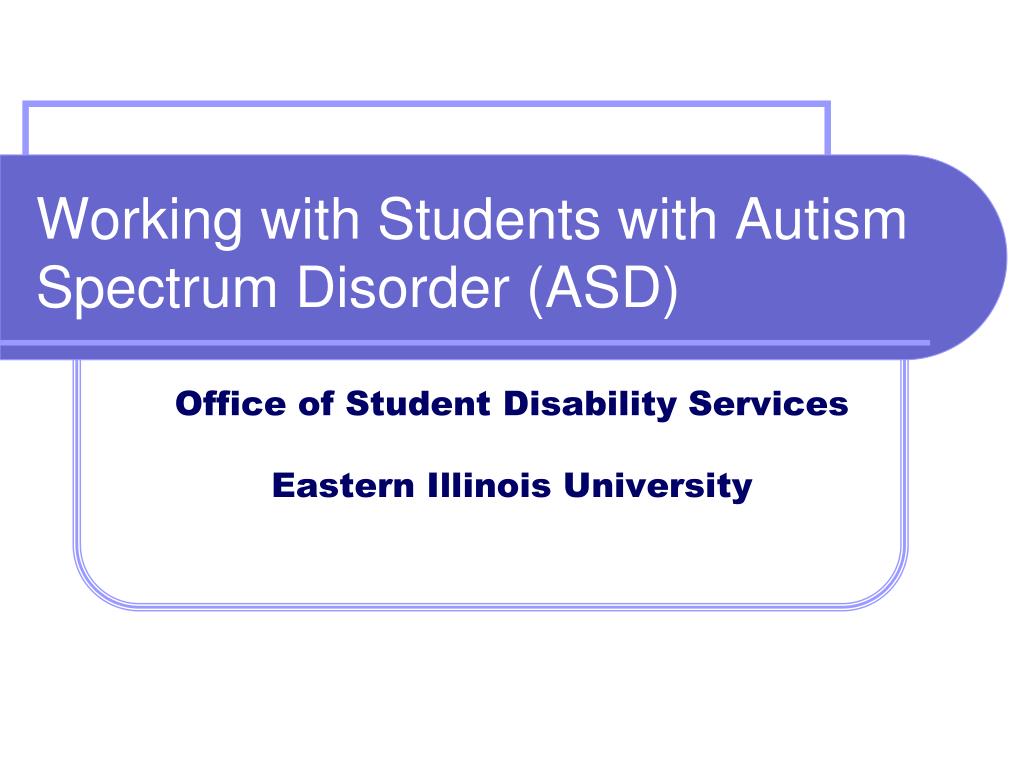 Working with Students with Autism Spectrum Disorder (ASD)

Office of Student Disability Services

Eastern Illinois University